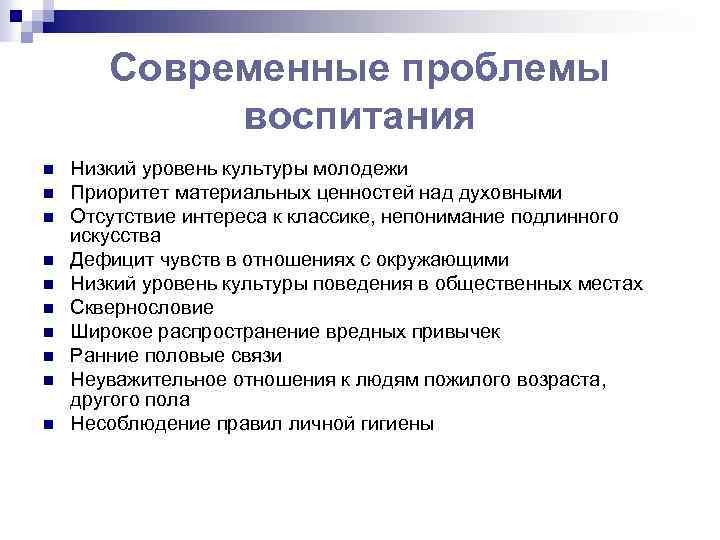 Современные проблемы воспитания

- Низкий уровень культуры молодежи
- Приоритет материальных ценностей над духовными
- Отсутствие интереса к классике, непонимание подлинного искусства
- Дефицит чувств в отношениях с окружающими
- Низкий уровень культуры поведения в общественных местах
- Сквернословие
- Широкое распространение вредных привычек
- Ранние половые связи
- Неуважительное отношения к людям пожилого возраста, другого пола
- Несоблюдение правил личной гигиены